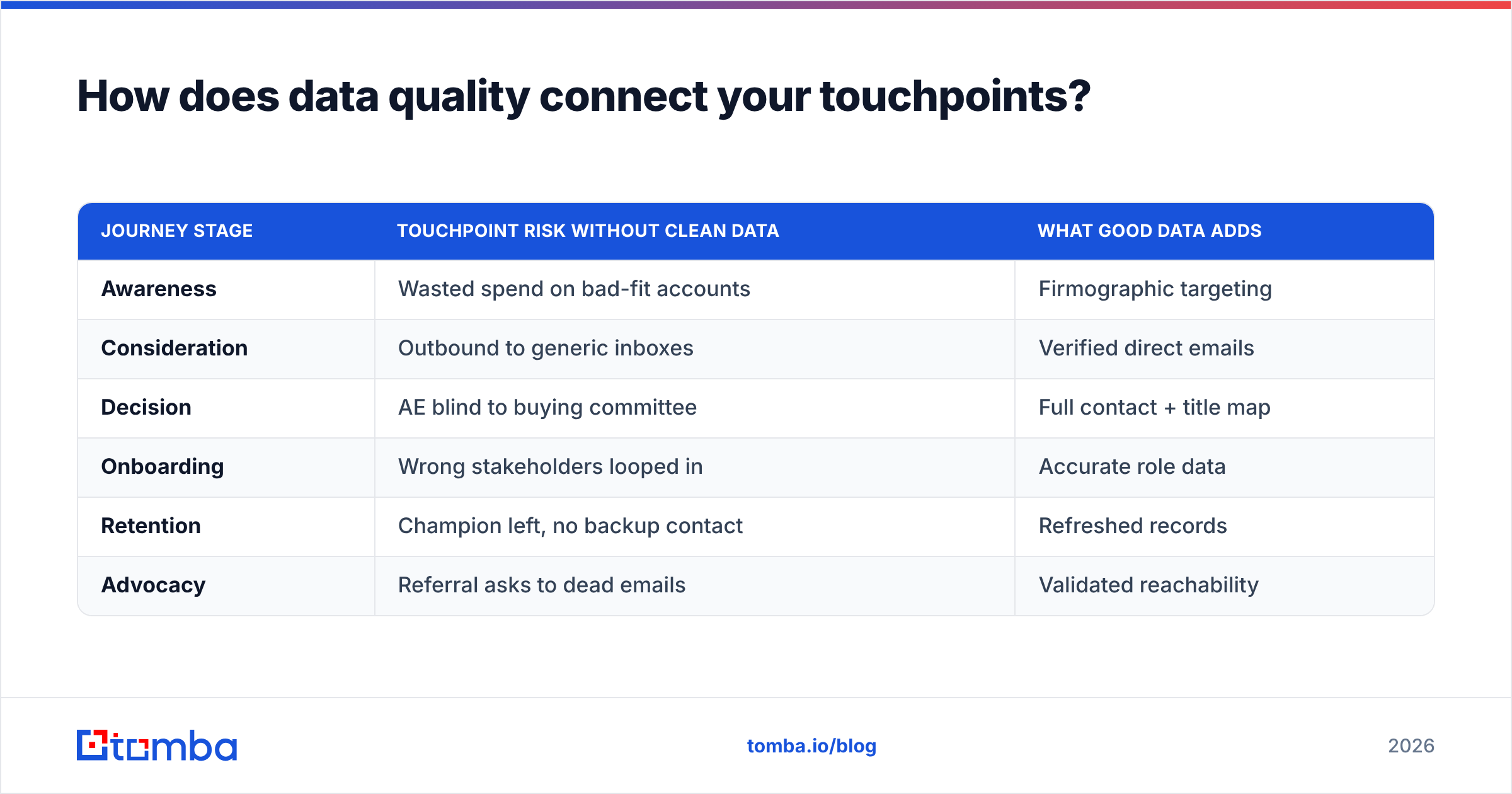 How does data quality connect your touchpoints?

| JOURNEY STAGE | TOUCHPOINT RISK WITHOUT CLEAN DATA | WHAT GOOD DATA ADDS |
|---|---|---|
| Awareness | Wasted spend on bad-fit accounts | Firmographic targeting |
| Consideration | Outbound to generic inboxes | Verified direct emails |
| Decision | AE blind to buying committee | Full contact + title map |
| Onboarding | Wrong stakeholders looped in | Accurate role data |
| Retention | Champion left, no backup contact | Refreshed records |
| Advocacy | Referral asks to dead emails | Validated reachability |

tomba

tomba.io/blog

2026